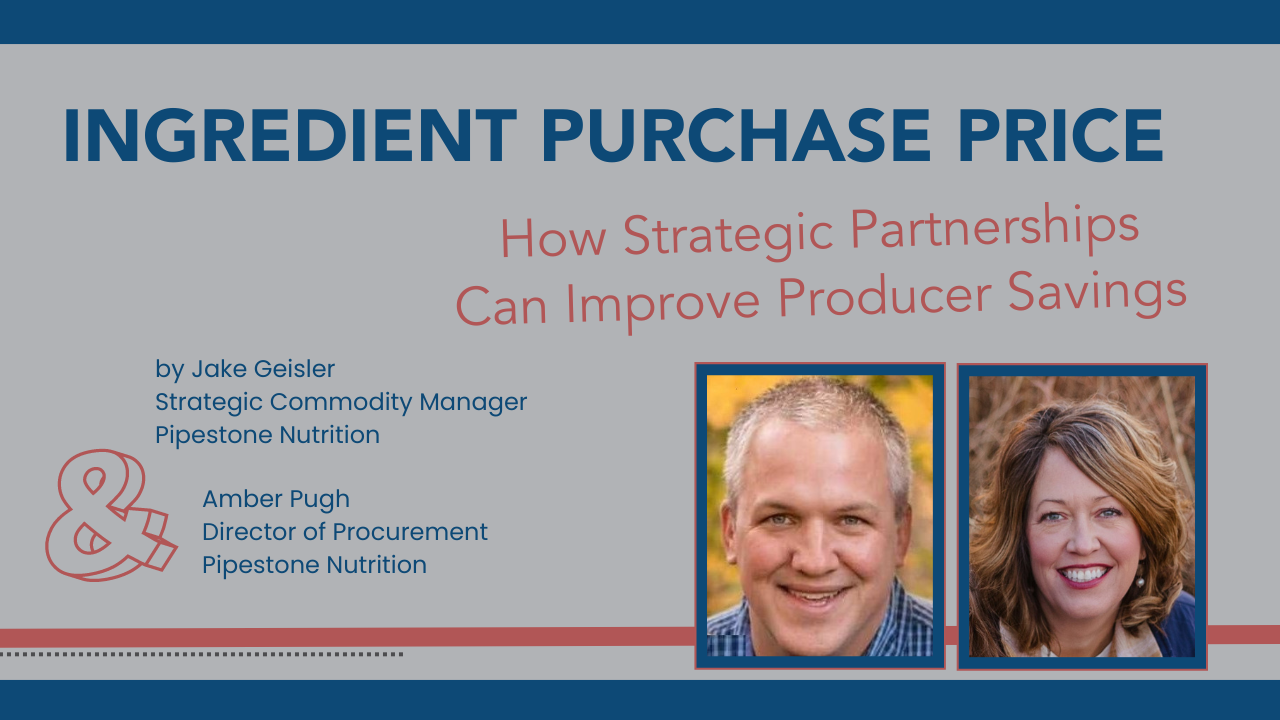 INGREDIENT PURCHASE PRICE

How Strategic Partnerships Can Improve Producer Savings

by Jake Geisler
Strategic Commodity Manager
Pipestone Nutrition

&

Amber Pugh
Director of Procurement
Pipestone Nutrition